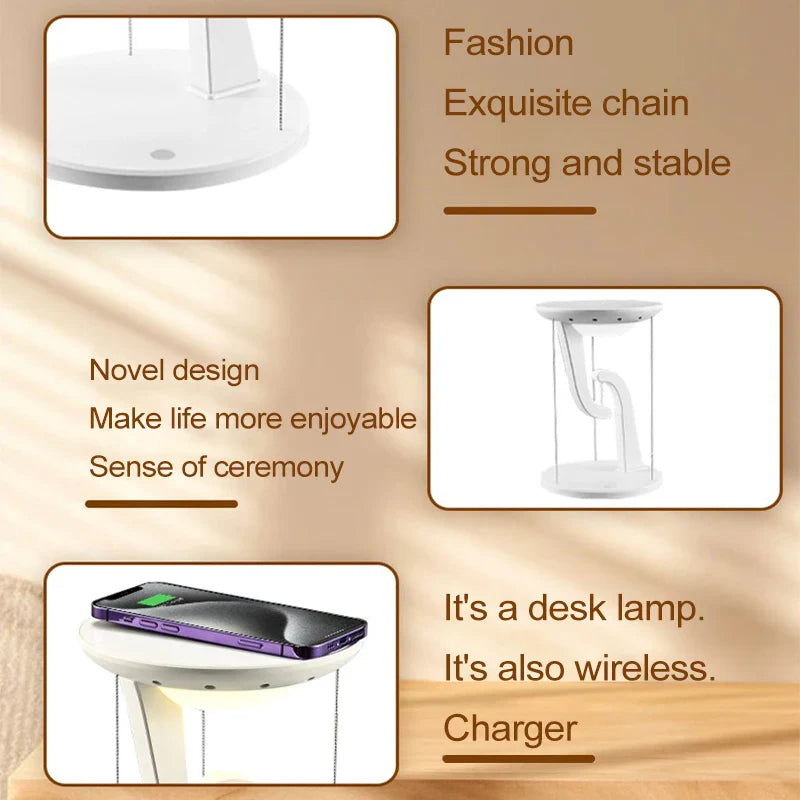 Fashion
Exquisite chain
Strong and stable

Novel design
Make life more enjoyable
Sense of ceremony

It's a desk lamp.
It's also wireless.
Charger